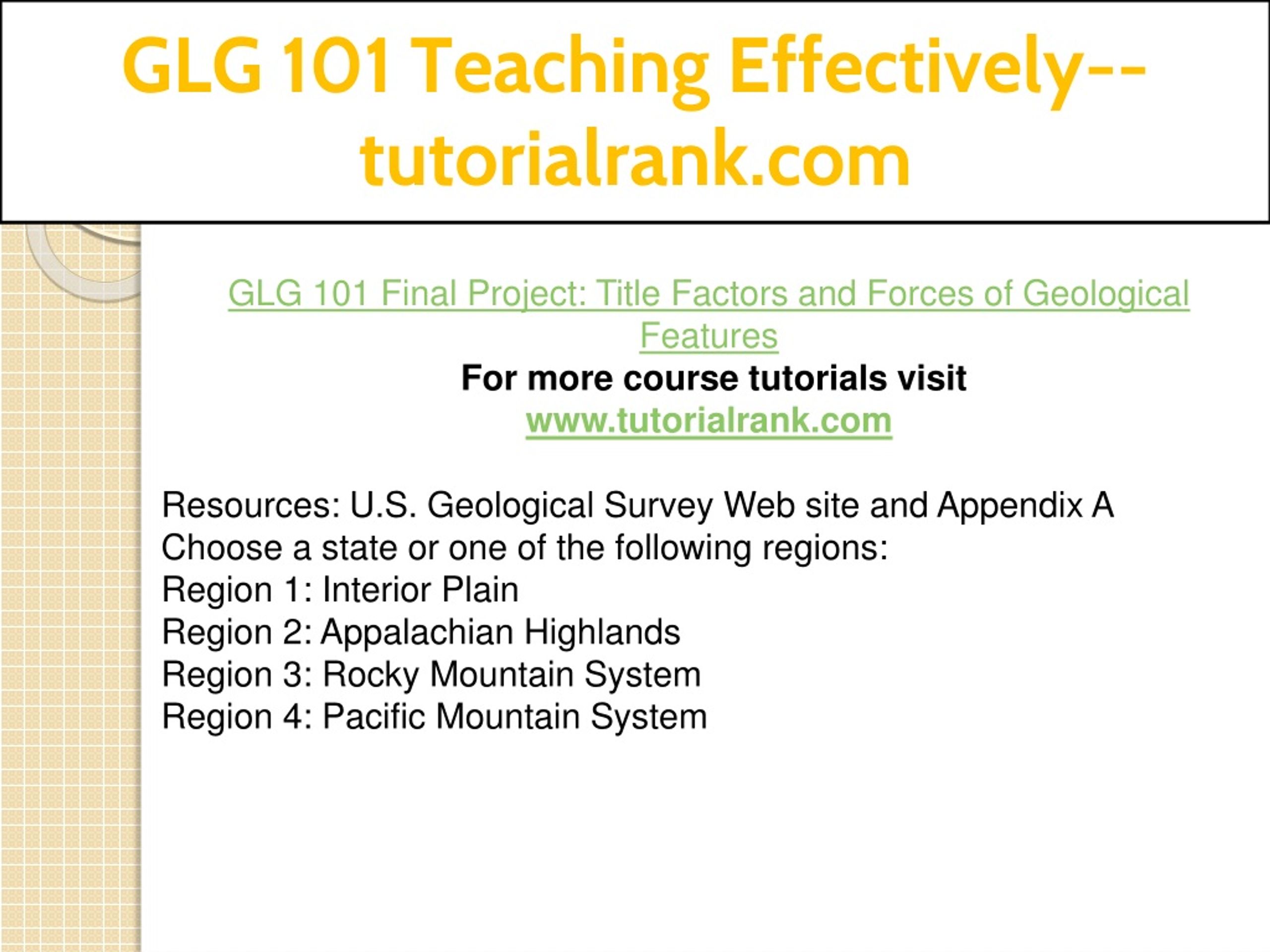 GLG 101 Teaching Effectively--tutorialrank.com

GLG 101 Final Project: Title Factors and Forces of Geological Features
For more course tutorials visit
www.tutorialrank.com

Resources: U.S. Geological Survey Web site and Appendix A
Choose a state or one of the following regions:
Region 1: Interior Plain
Region 2: Appalachian Highlands
Region 3: Rocky Mountain System
Region 4: Pacific Mountain System